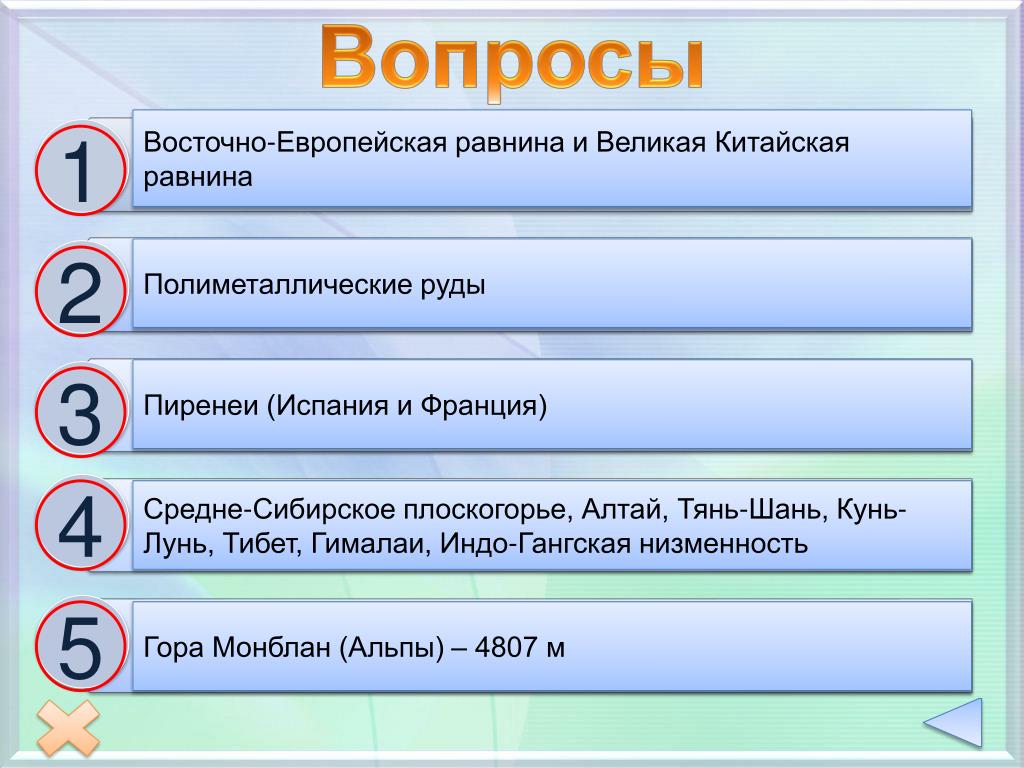 Вопросы

1
Восточно-Европейская равнина и Великая Китайская равнина

2
Полиметаллические руды

3
Пиренеи (Испания и Франция)

4
Средне-Сибирское плоскогорье, Алтай, Тянь-Шань, Кунь-Лунь, Тибет, Гималаи, Индо-Гангская низменность

5
Гора Монблан (Альпы) – 4807 м